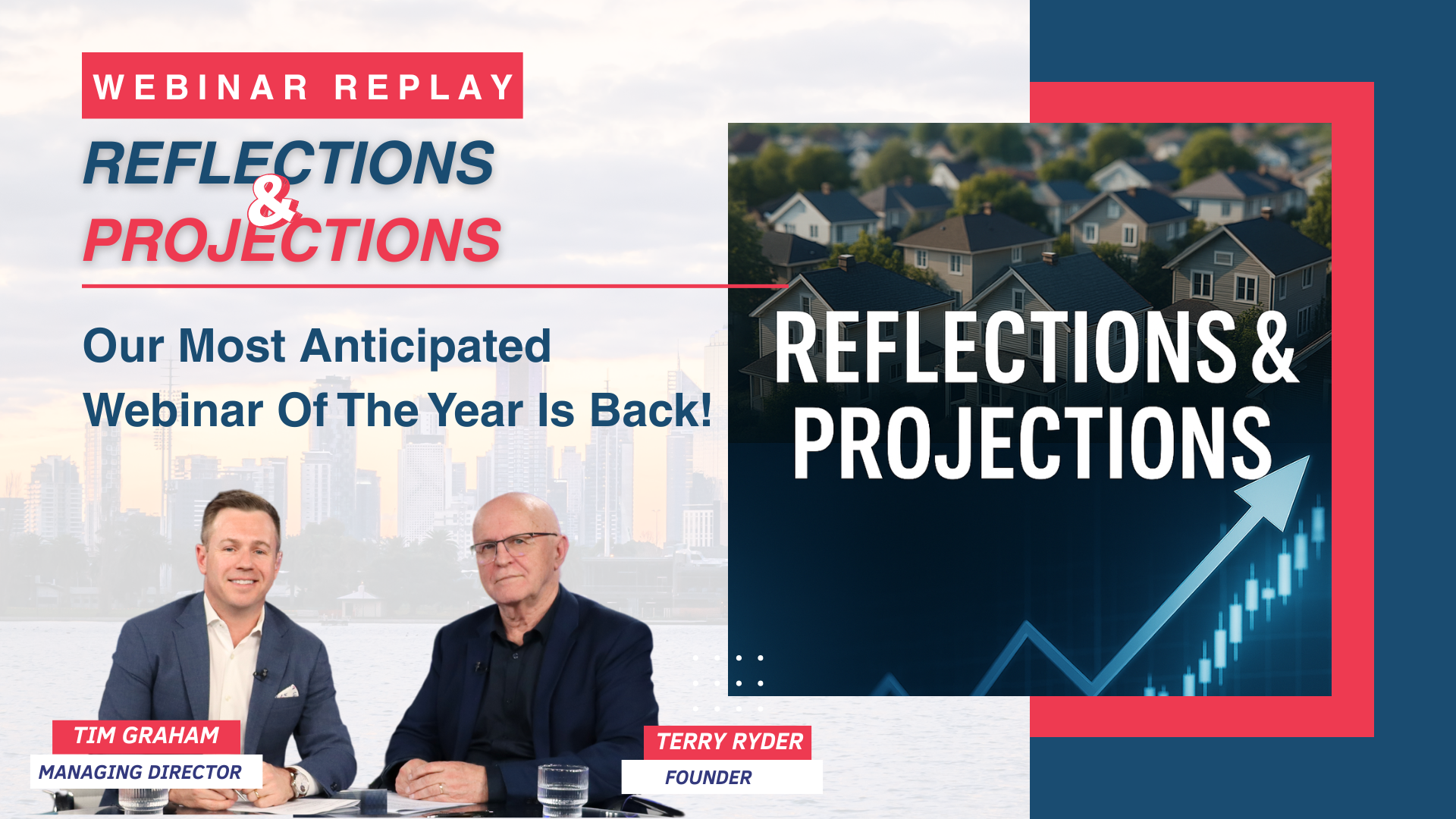 WEBINAR REPLAY

REFLECTIONS & PROJECTIONS

Our Most Anticipated Webinar Of The Year Is Back!

REFLECTIONS & PROJECTIONS

TIM GRAHAM
MANAGING DIRECTOR

TERRY RYDER
FOUNDER